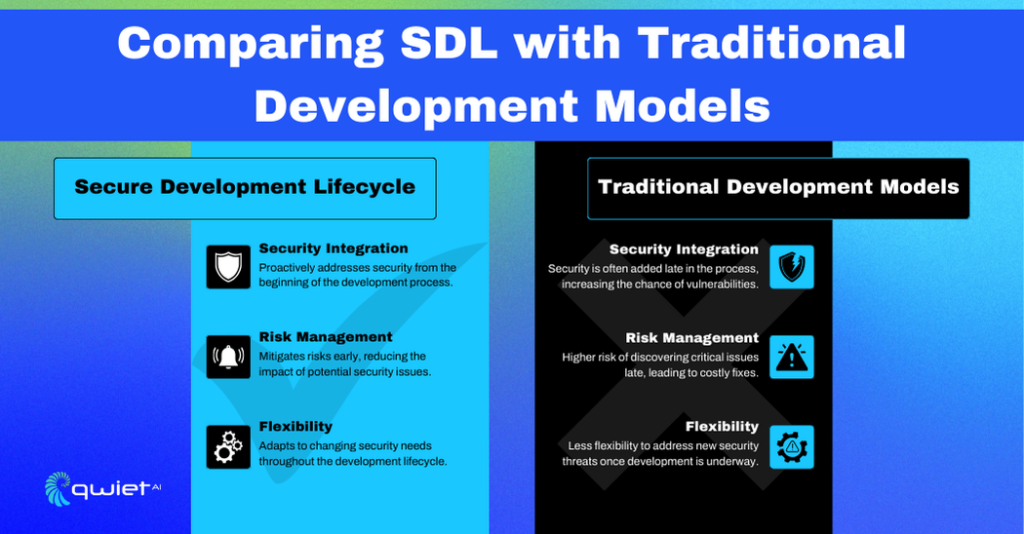 Comparing SDL with Traditional Development Models

Secure Development Lifecycle

Security Integration
Proactively addresses security from the beginning of the development process.

Risk Management
Mitigates risks early, reducing the impact of potential security issues.

Flexibility
Adapts to changing security needs throughout the development lifecycle.

Traditional Development Models

Security Integration
Security is often added late in the process, increasing the chance of vulnerabilities.

Risk Management
Higher risk of discovering critical issues late, leading to costly fixes.

Flexibility
Less flexibility to address new security threats once development is underway.

qwiet AI